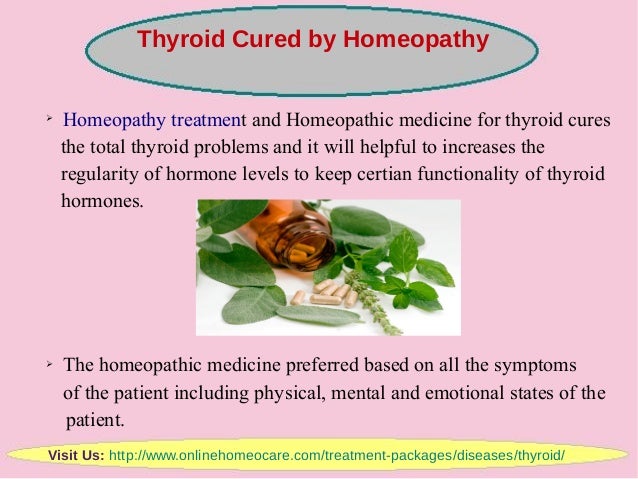 Thyroid Cured by Homeopathy

➢ Homeopathy treatment and Homeopathic medicine for thyroid cures the total thyroid problems and it will helpful to increases the regularity of hormone levels to keep certian functionality of thyroid hormones.

➢ The homeopathic medicine preferred based on all the symptoms of the patient including physical, mental and emotional states of the patient.

Visit Us: http://www.onlinehomeocare.com/treatment-packages/diseases/thyroid/